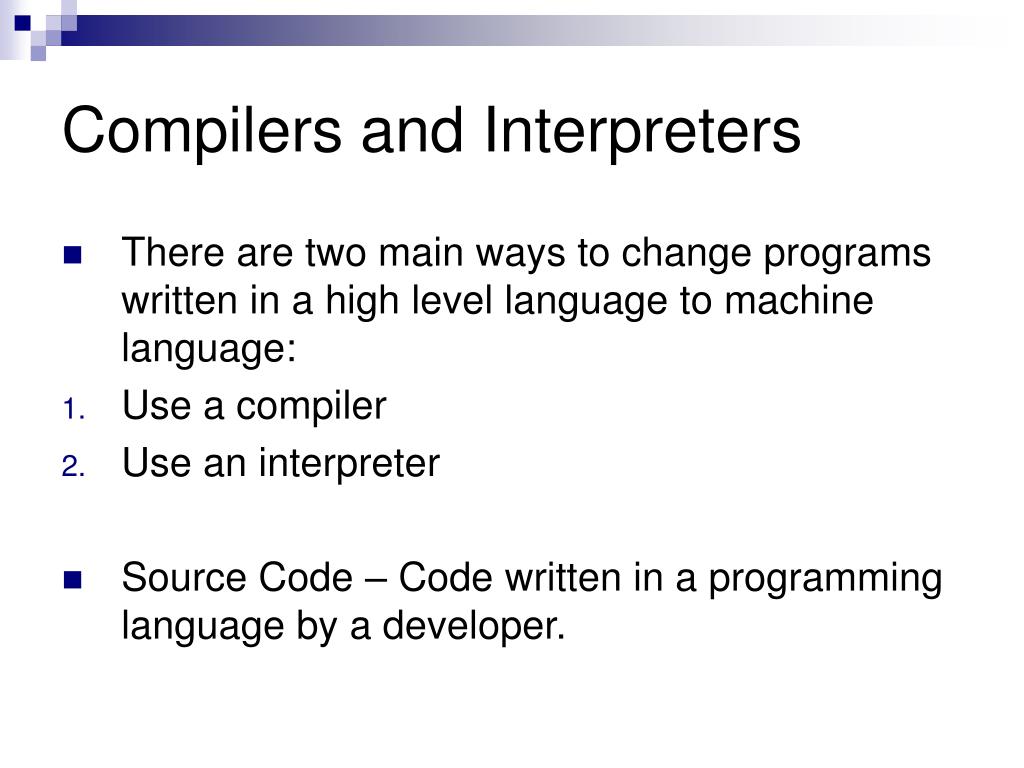 Compilers and Interpreters

There are two main ways to change programs written in a high level language to machine language:

1. Use a compiler
2. Use an interpreter

Source Code – Code written in a programming language by a developer.